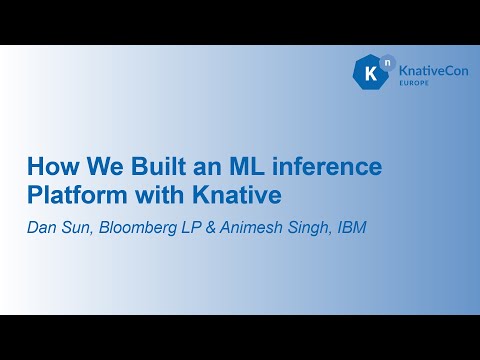 K n KnativeCon EUROPE

How We Built an ML inference Platform with Knative

Dan Sun, Bloomberg LP & Animesh Singh, IBM